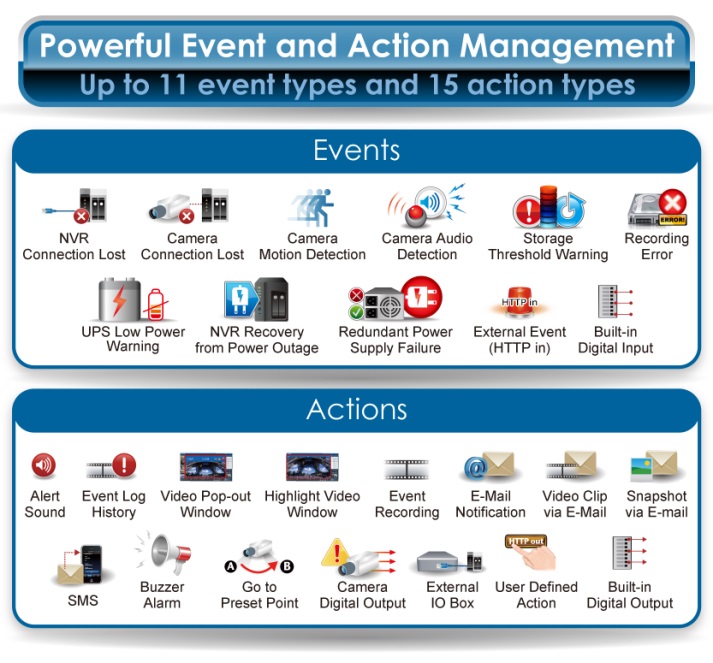 Powerful Event and Action Management
Up to 11 event types and 15 action types

Events

NVR Connection Lost

Camera Connection Lost

Camera Motion Detection

Camera Audio Detection

Storage Threshold Warning

ERROR!
Recording Error

UPS Low Power Warning

NVR Recovery from Power Outage

Redundant Power Supply Failure

HTTP in
External Event (HTTP in)

Built-in Digital Input

Actions

Alert Sound

Event Log History

Video Pop-out Window

Highlight Video Window

Event Recording

E-Mail Notification

Video Clip via E-Mail

Snapshot via E-mail

SMS

Buzzer Alarm

A B
Go to Preset Point

Camera Digital Output

External IO Box

HTTP out
User Defined Action

Built-in Digital Output